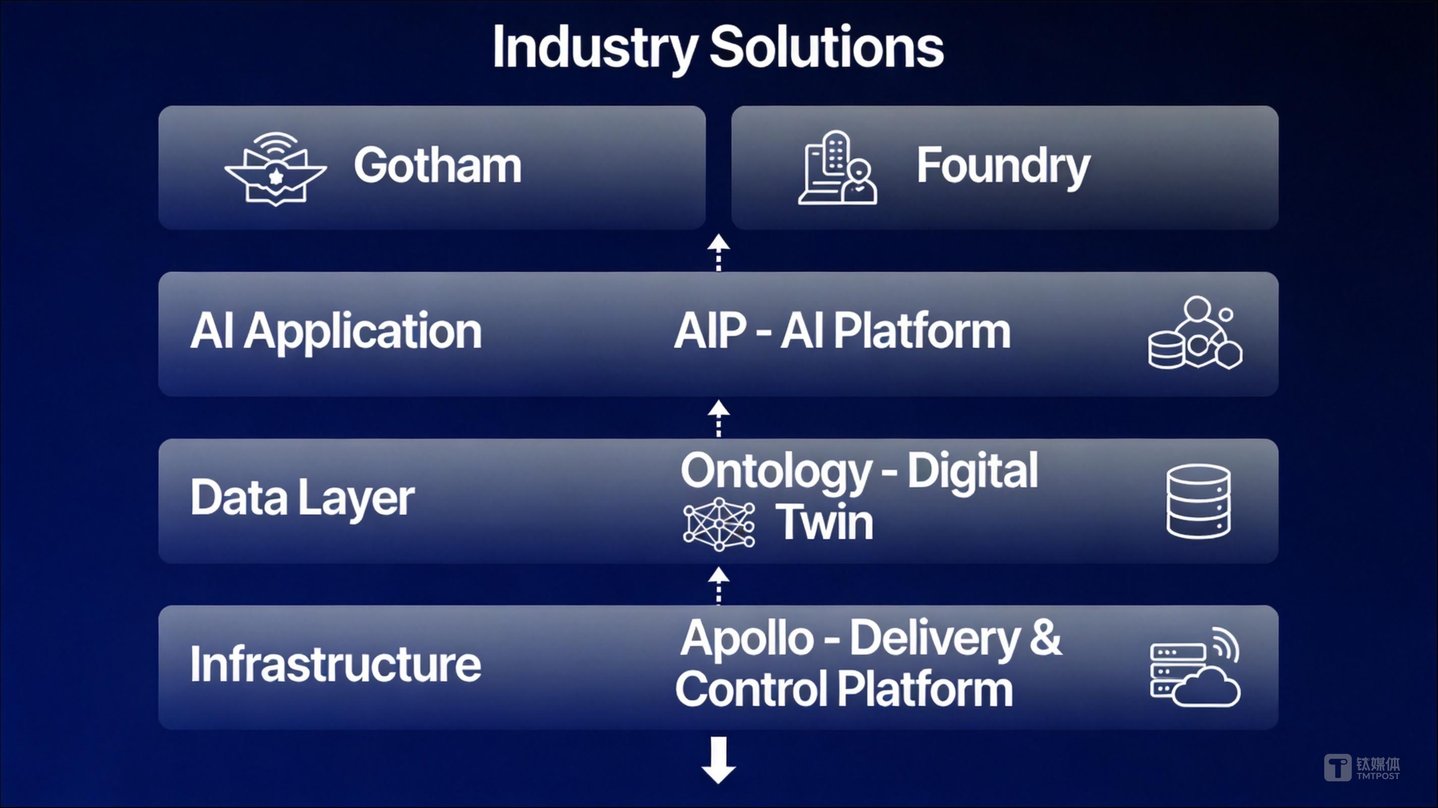 Industry Solutions

Gotham

Foundry

AI Application

AIP - AI Platform

Data Layer

Ontology - Digital Twin

Infrastructure

Apollo - Delivery & Control Platform

钛媒体 TMTPOST